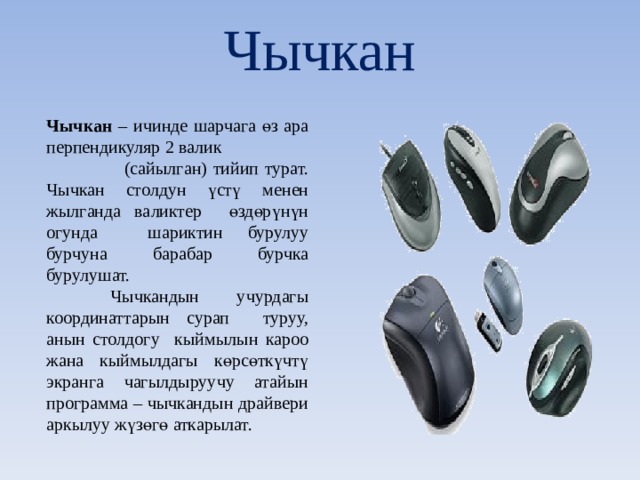 Чычкан

**Чычкан** – ичинде шарчага өз ара перпендикуляр 2 валик (сайылган) тийип турат. Чычкан столдун үстү менен жылганда валиктер өздөрүнүн огунда шариктин бурулуу бурчуна барабар бурчка бурулушат.

Чычкандын учурдагы координаттарын сурап туруу, анын столдогу кыймылын кароо жана кыймылдагы көрсөткүчтү экранга чагылдыруучу атайын программа – чычкандын драйвери аркылуу жүзөгө аткарылат.